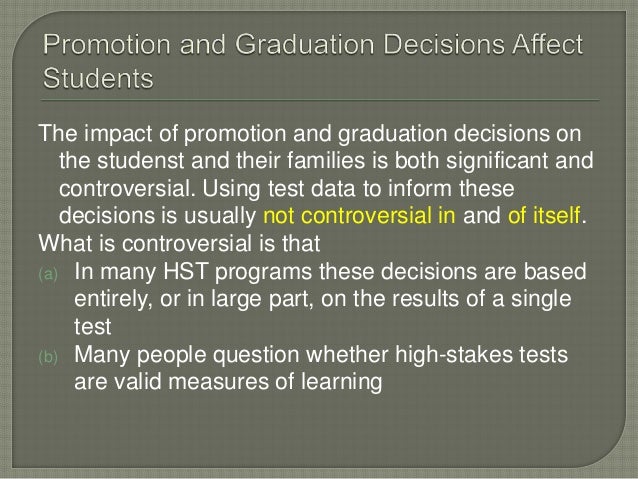 Promotion and Graduation Decisions Affect Students

The impact of promotion and graduation decisions on the studenst and their families is both significant and controversial. Using test data to inform these decisions is usually not controversial in and of itself.

What is controversial is that

(a) In many HST programs these decisions are based entirely, or in large part, on the results of a single test

(b) Many people question whether high-stakes tests are valid measures of learning